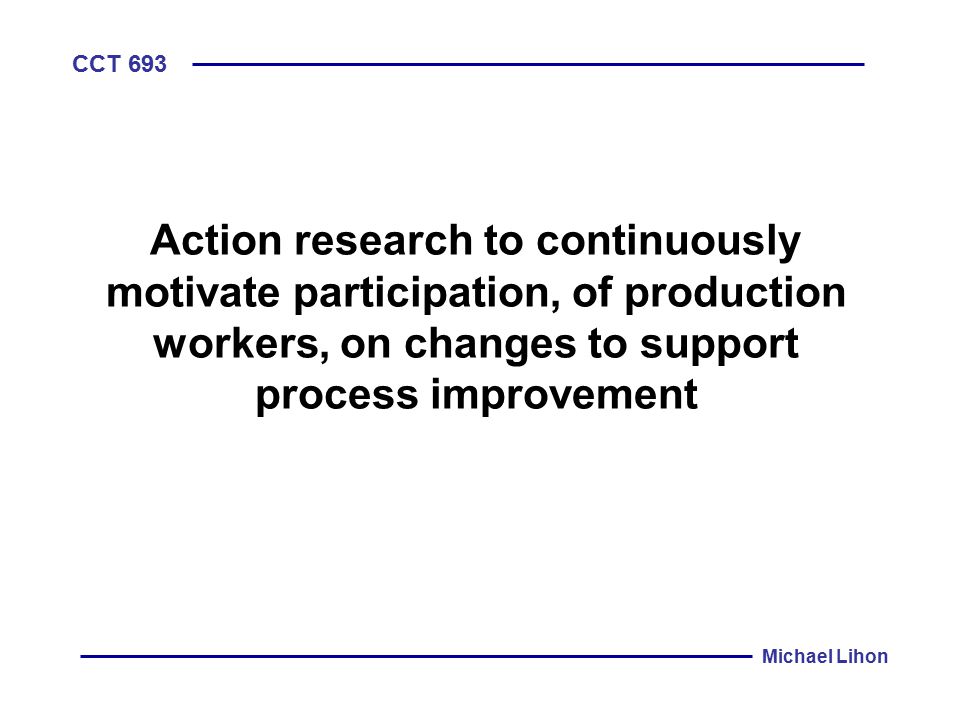 CCT 693

Action research to continuously motivate participation, of production workers, on changes to support process improvement

Michael Lihon